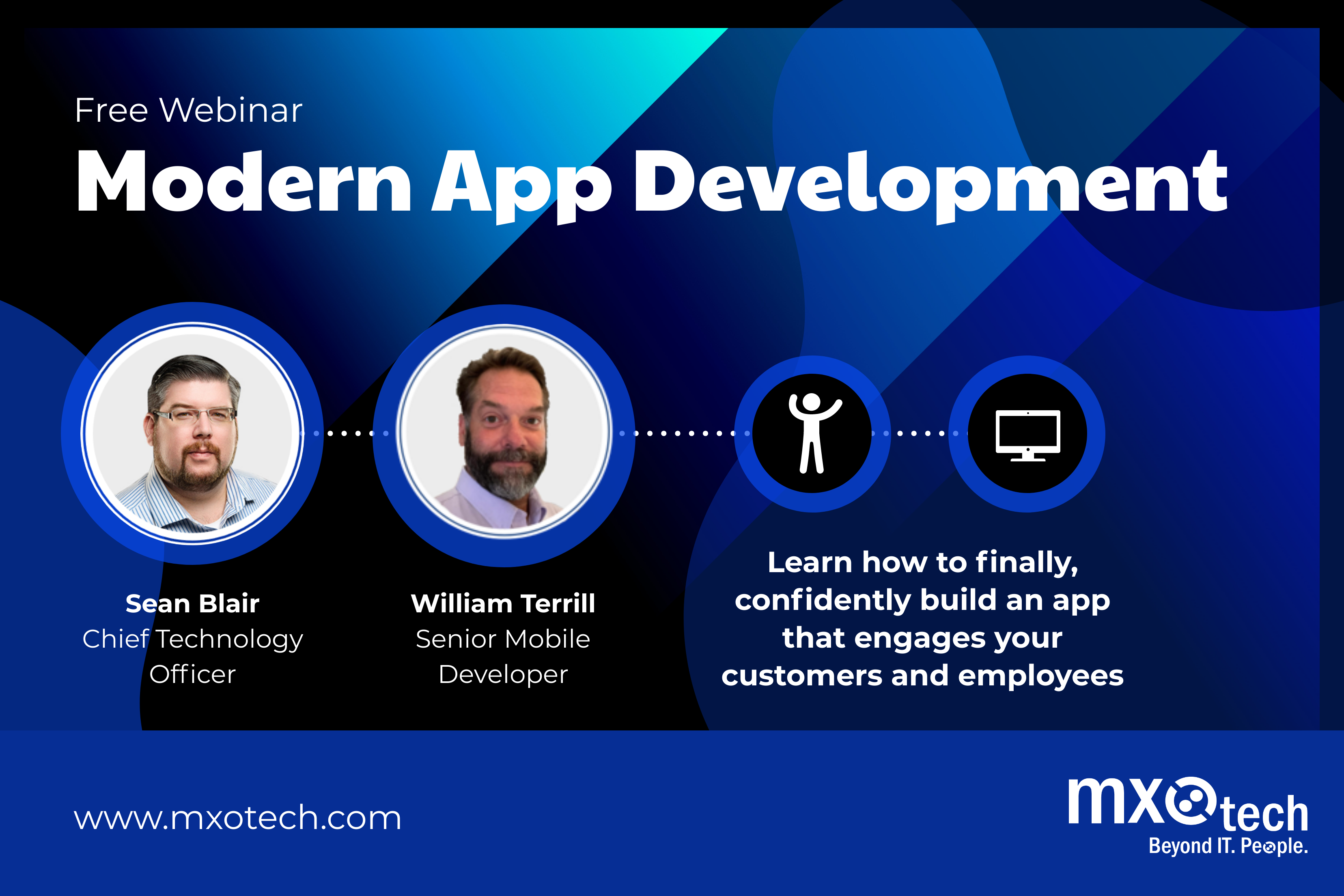 Free Webinar

Modern App Development

Sean Blair
Chief Technology Officer

William Terrill
Senior Mobile Developer

Learn how to finally, confidently build an app that engages your customers and employees

www.mxotech.com

mxotech
Beyond IT. People.